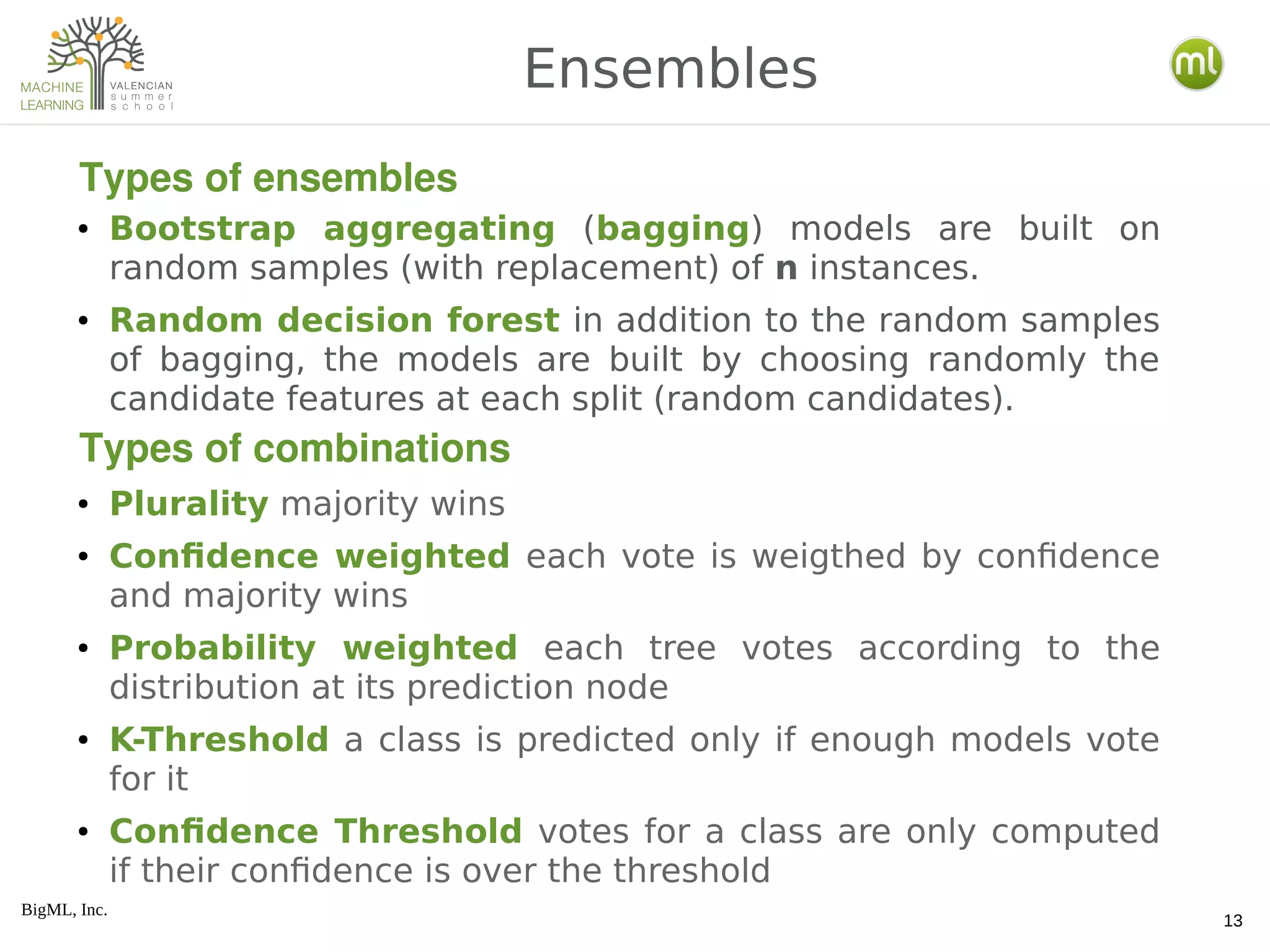 MACHINE LEARNING VALENCIAN summer school

Ensembles

ml

Types of ensembles

• Bootstrap aggregating (bagging) models are built on random samples (with replacement) of n instances.

• Random decision forest in addition to the random samples of bagging, the models are built by choosing randomly the candidate features at each split (random candidates).

Types of combinations

• Plurality majority wins

• Confidence weighted each vote is weigthed by confidence and majority wins

• Probability weighted each tree votes according to the distribution at its prediction node

• K-Threshold a class is predicted only if enough models vote for it

• Confidence Threshold votes for a class are only computed if their confidence is over the threshold

BigML, Inc.

13